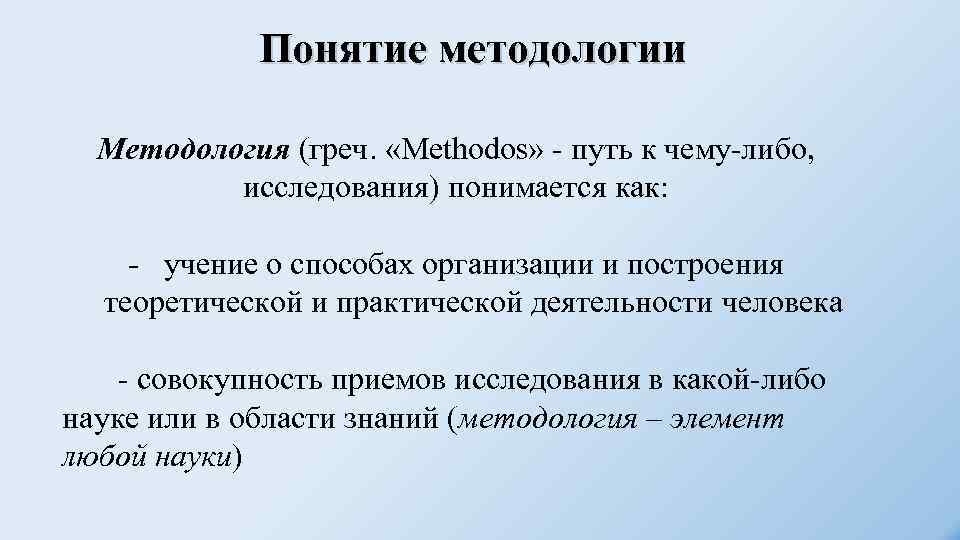 Понятие методологии

Методология (греч. «Methodos» - путь к чему-либо, исследования) понимается как:

- учение о способах организации и построения теоретической и практической деятельности человека

- совокупность приемов исследования в какой-либо науке или в области знаний (методология – элемент любой науки)